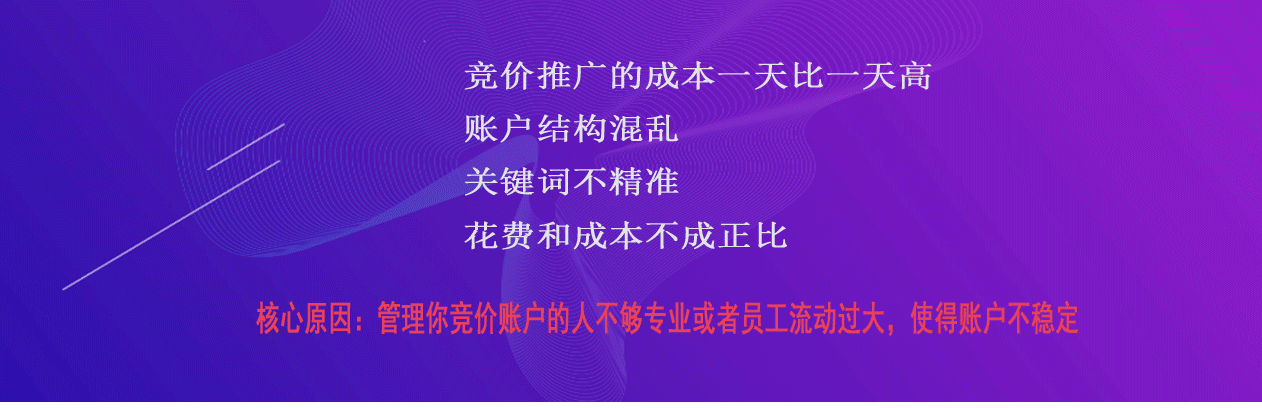 竞价推广的成本一天比一天高
账户结构混乱
关键词不精准
花费和成本不成正比

核心原因：管理你竞价账户的人不够专业或者员工流动过大，使得账户不稳定